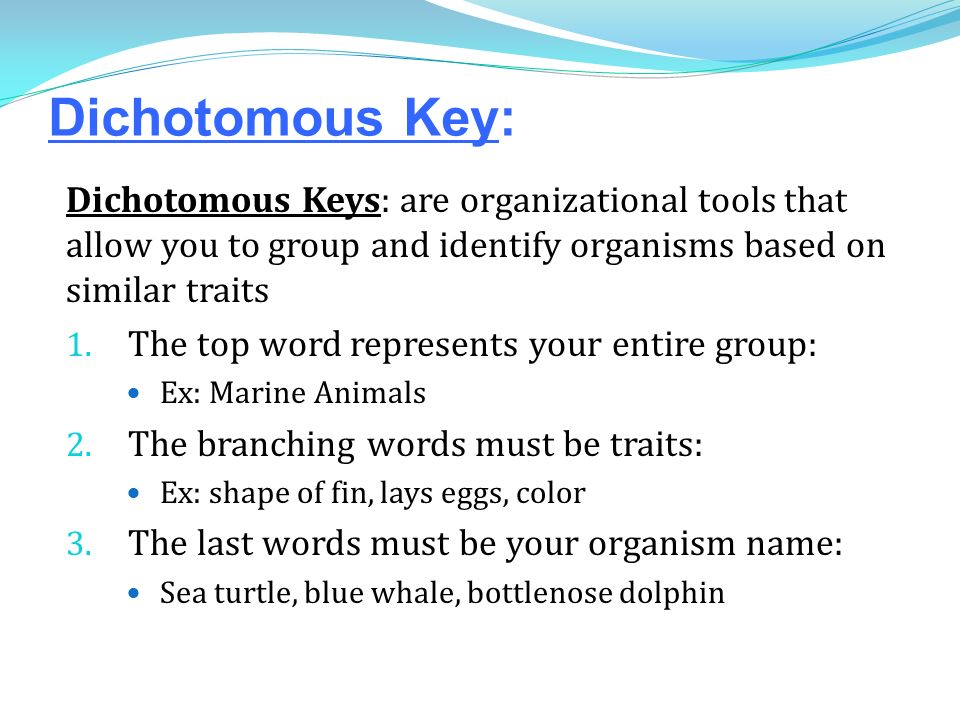 Dichotomous Key:

Dichotomous Keys: are organizational tools that allow you to group and identify organisms based on similar traits

1. The top word represents your entire group:
 • Ex: Marine Animals
2. The branching words must be traits:
 • Ex: shape of fin, lays eggs, color
3. The last words must be your organism name:
 • Sea turtle, blue whale, bottlenose dolphin